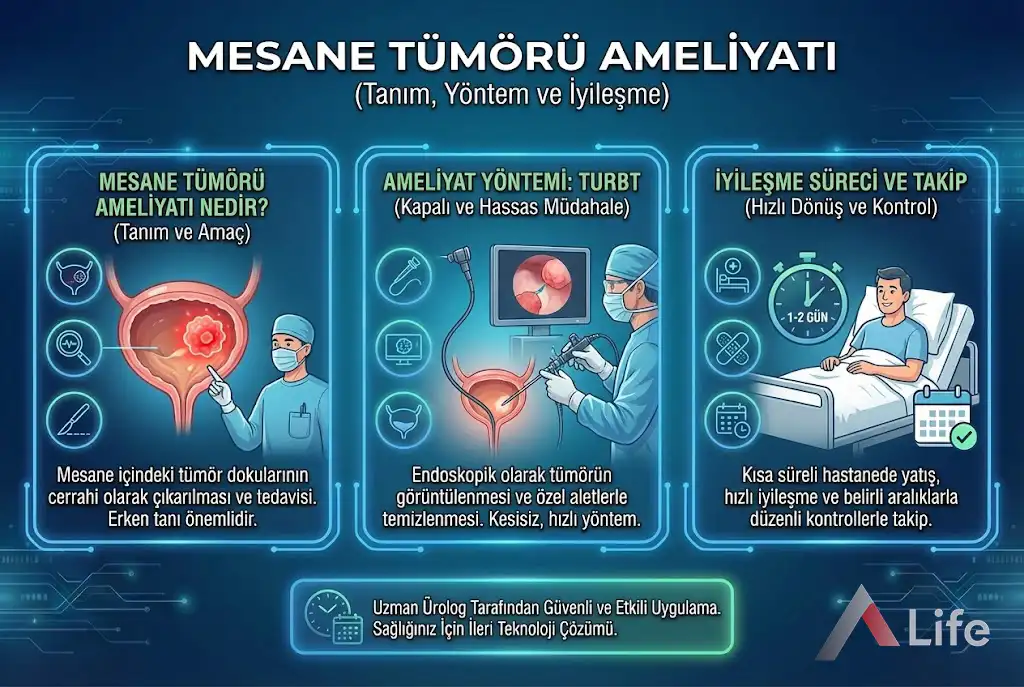 MESANE TÜMÖRÜ AMELİYATI
(Tanım, Yöntem ve İyileşme)

MESANE TÜMÖRÜ AMELİYATI NEDİR?
(Tanım ve Amaç)

Mesane içindeki tümör dokularının cerrahi olarak çıkarılması ve tedavisi. Erken tanı önemlidir.

AMELİYAT YÖNTEMİ: TURBT
(Kapalı ve Hassas Müdahale)

Endoskopik olarak tümörün görüntülenmesi ve özel aletlerle temizlenmesi. Kesisiz, hızlı yöntem.

İYİLEŞME SÜRECİ VE TAKİP
(Hızlı Dönüş ve Kontrol)

1-2 GÜN

Kısa süreli hastanede yatış, hızlı iyileşme ve belirli aralıklarla düzenli kontrollerle takip.

Uzman Ürolog Tarafından Güvenli ve Etkili Uygulama.
Sağlığınız İçin İleri Teknoloji Çözümü.

Life